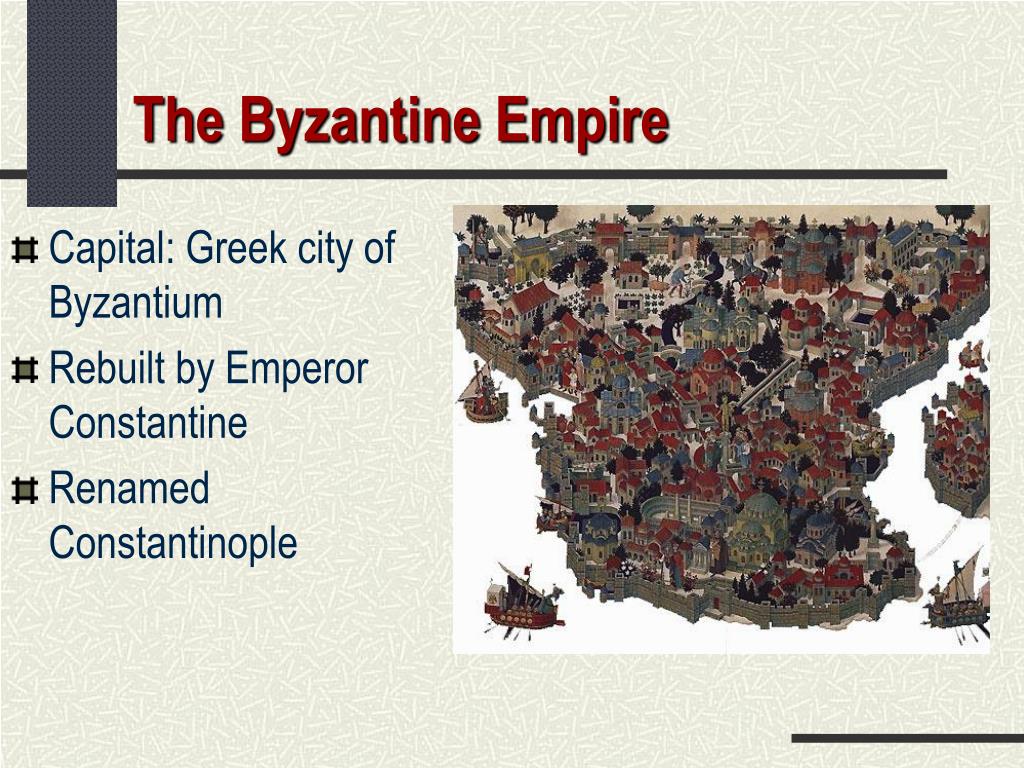 The Byzantine Empire

Capital: Greek city of Byzantium

Rebuilt by Emperor Constantine

Renamed Constantinople